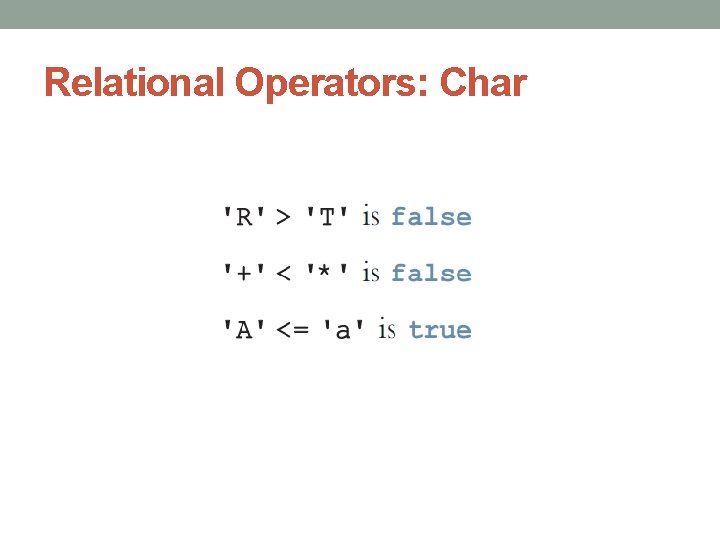 Relational Operators: Char

'R' > 'T' is false

'+' < '*' is false

'A' <= 'a' is true